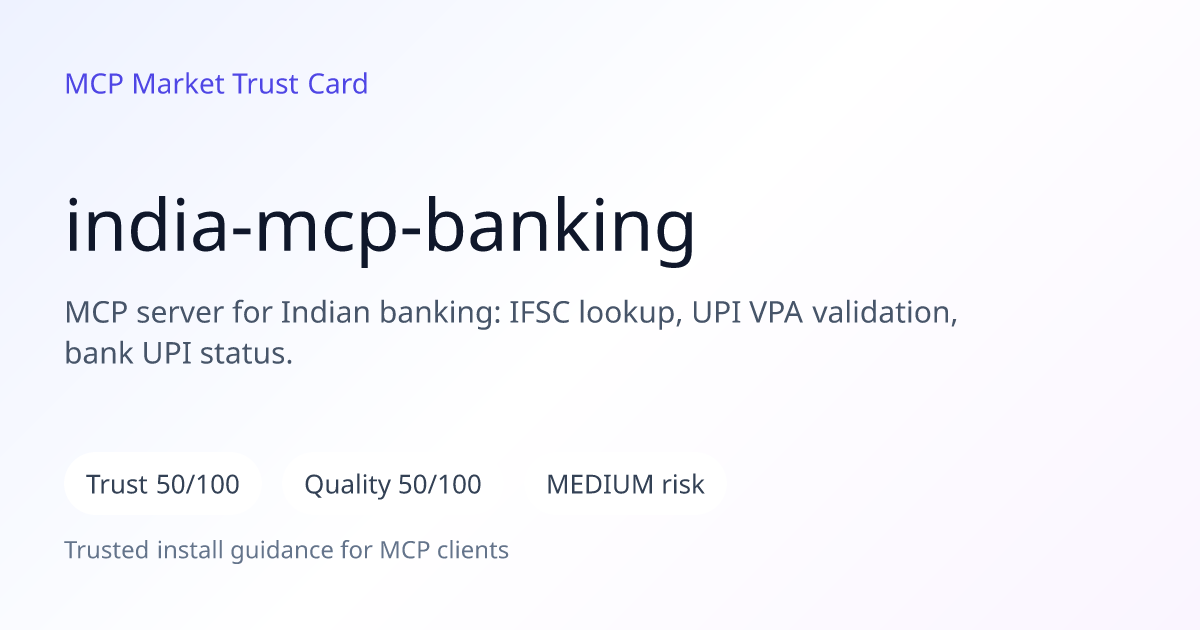 MCP Market Trust Card

india-mcp-banking

MCP server for Indian banking: IFSC lookup, UPI VPA validation, bank UPI status.

Trust 50/100

Quality 50/100

MEDIUM risk

Trusted install guidance for MCP clients